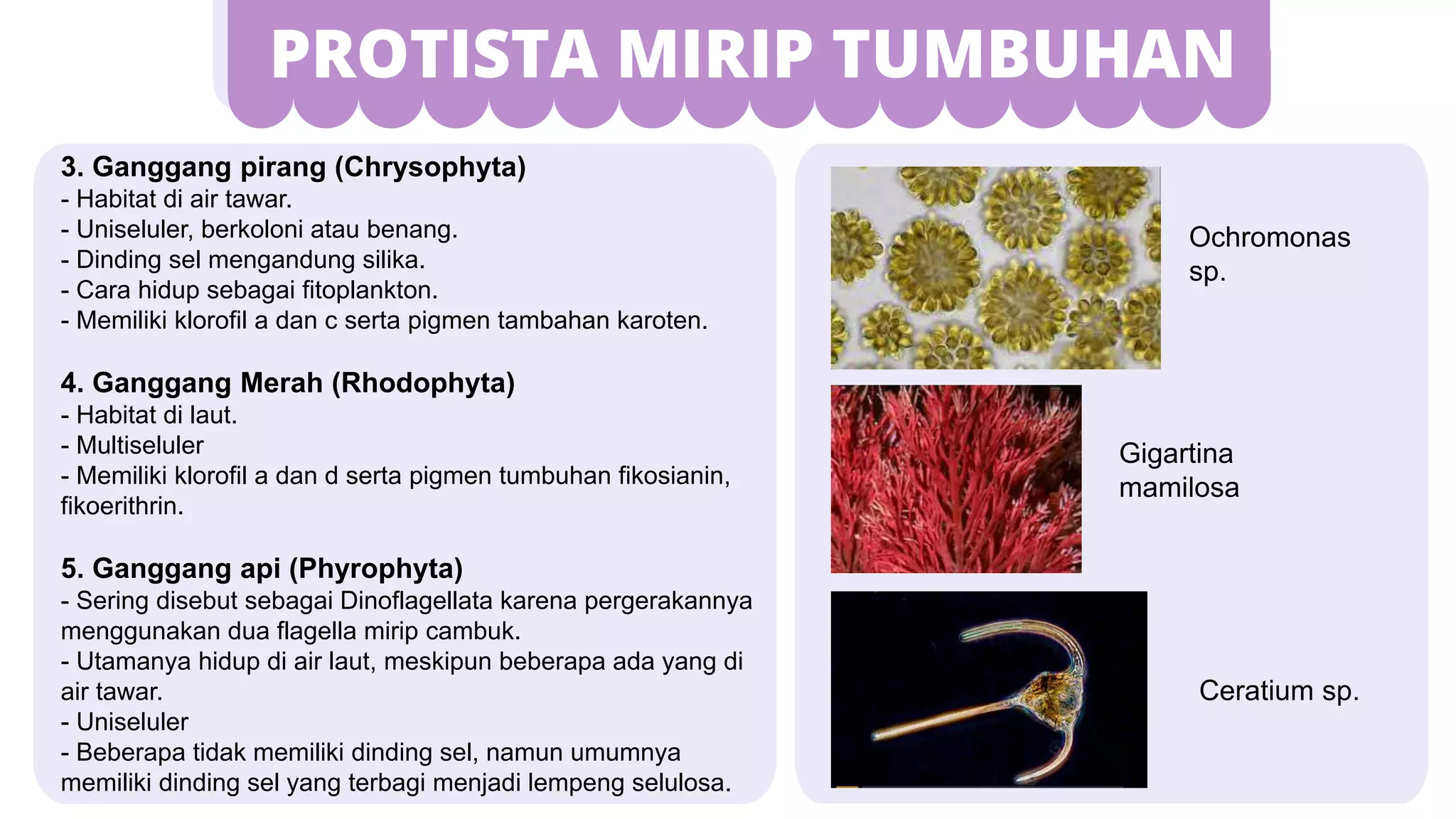 PROTISTA MIRIP TUMBUHAN

3. Ganggang pirang (Chrysophyta)
- Habitat di air tawar.
- Uniseluler, berkoloni atau benang.
- Dinding sel mengandung silika.
- Cara hidup sebagai fitoplankton.
- Memiliki klorofil a dan c serta pigmen tambahan karoten.

4. Ganggang Merah (Rhodophyta)
- Habitat di laut.
- Multiseluler
- Memiliki klorofil a dan d serta pigmen tumbuhan fikosianin, fikoerithrin.

5. Ganggang api (Phyrophyta)
- Sering disebut sebagai Dinoflagellata karena pergerakannya menggunakan dua flagella mirip cambuk.
- Utamanya hidup di air laut, meskipun beberapa ada yang di air tawar.
- Uniseluler
- Beberapa tidak memiliki dinding sel, namun umumnya memiliki dinding sel yang terbagi menjadi lempeng selulosa.

Ochromonas sp.

Gigartina mamilosa

Ceratium sp.